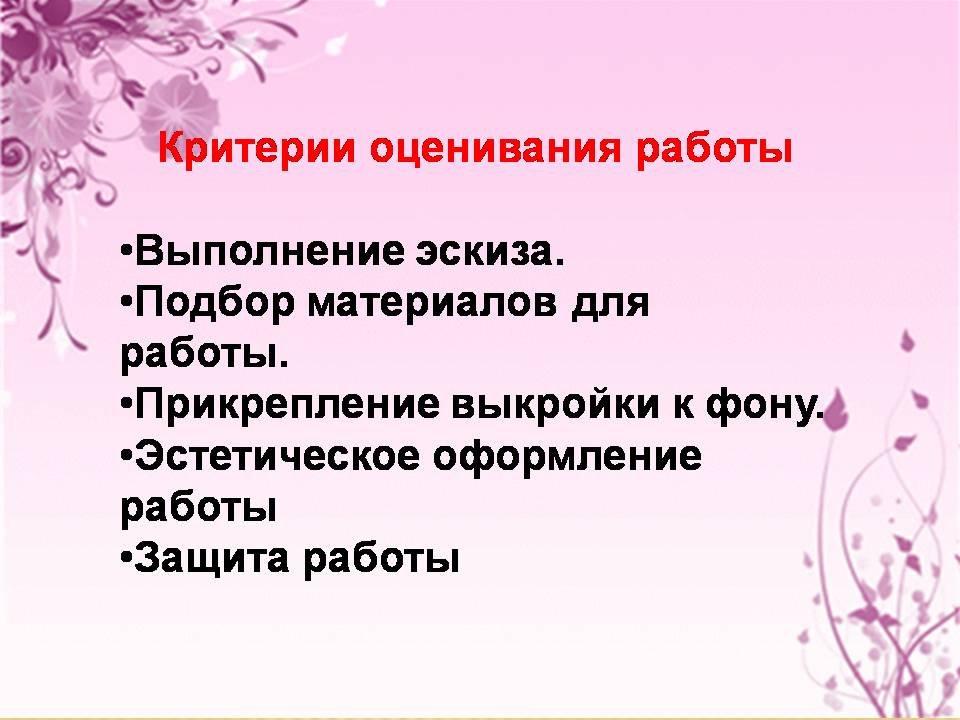 Критерии оценивания работы

•Выполнение эскиза.
•Подбор материалов для работы.
•Прикрепление выкройки к фону.
•Эстетическое оформление работы
•Защита работы